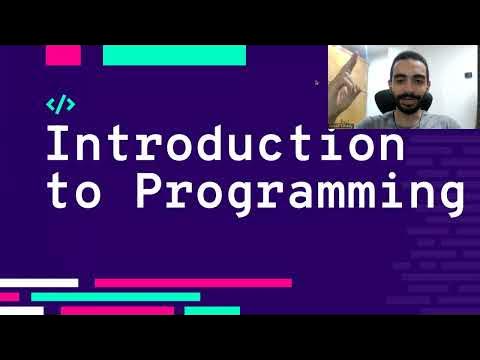 </>
Introduction to Programming